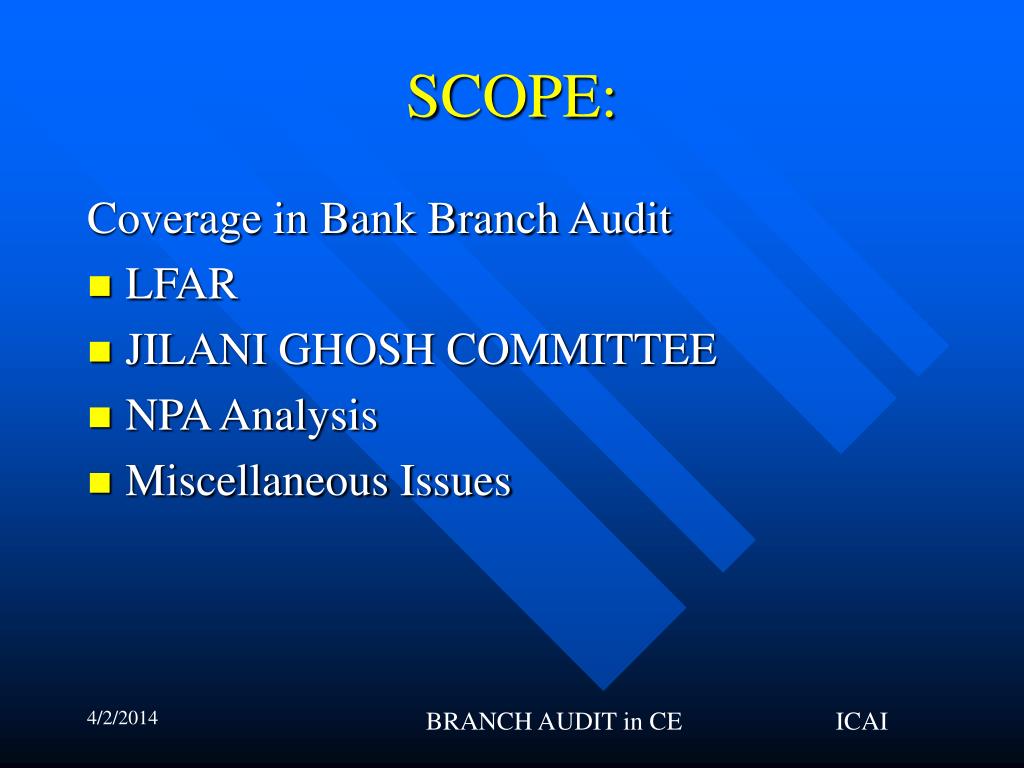 SCOPE:

Coverage in Bank Branch Audit

- LFAR
- JILANI GHOSH COMMITTEE
- NPA Analysis
- Miscellaneous Issues

4/2/2014

BRANCH AUDIT in CE

ICAI